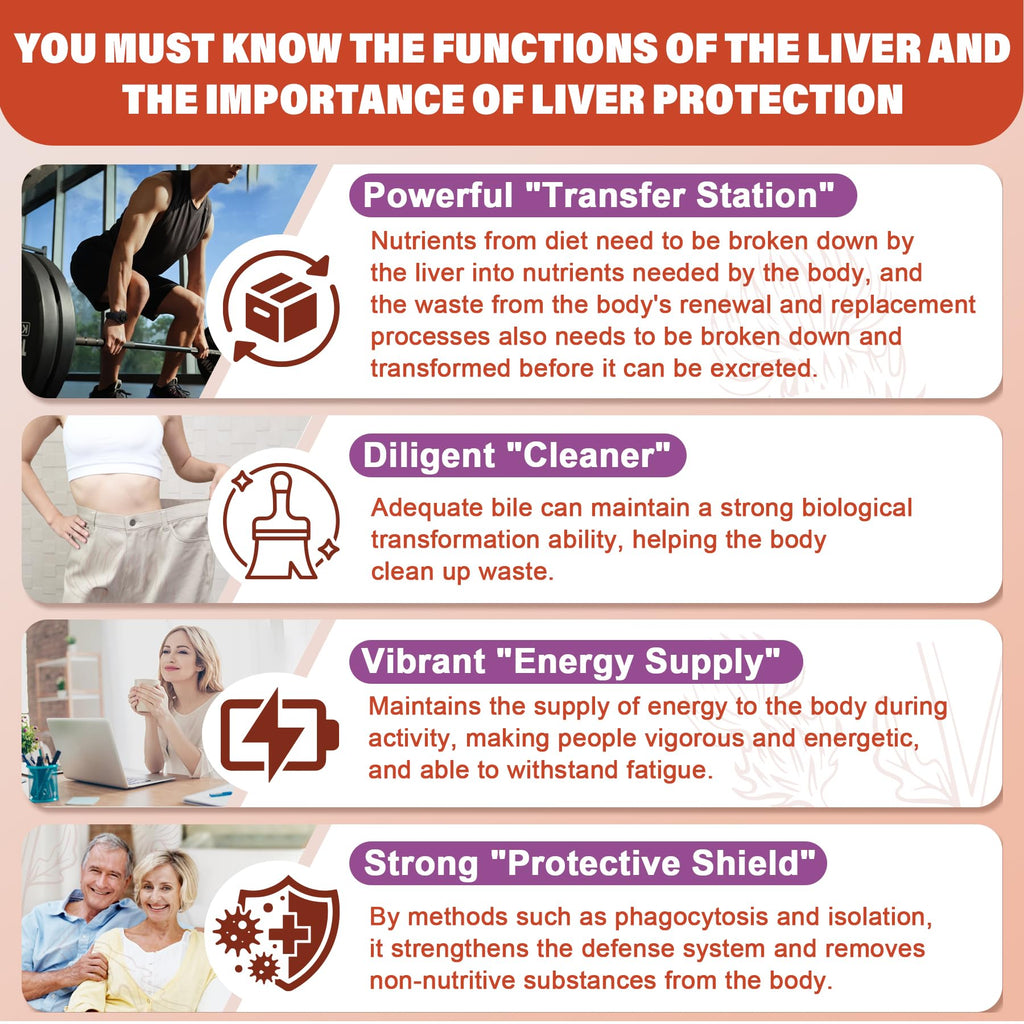 YOU MUST KNOW THE FUNCTIONS OF THE LIVER AND THE IMPORTANCE OF LIVER PROTECTION

Powerful "Transfer Station"

Nutrients from diet need to be broken down by the liver into nutrients needed by the body, and the waste from the body's renewal and replacement processes also needs to be broken down and transformed before it can be excreted.

Diligent "Cleaner"

Adequate bile can maintain a strong biological transformation ability, helping the body clean up waste.

Vibrant "Energy Supply"

Maintains the supply of energy to the body during activity, making people vigorous and energetic, and able to withstand fatigue.

Strong "Protective Shield"

By methods such as phagocytosis and isolation, it strengthens the defense system and removes non-nutritive substances from the body.